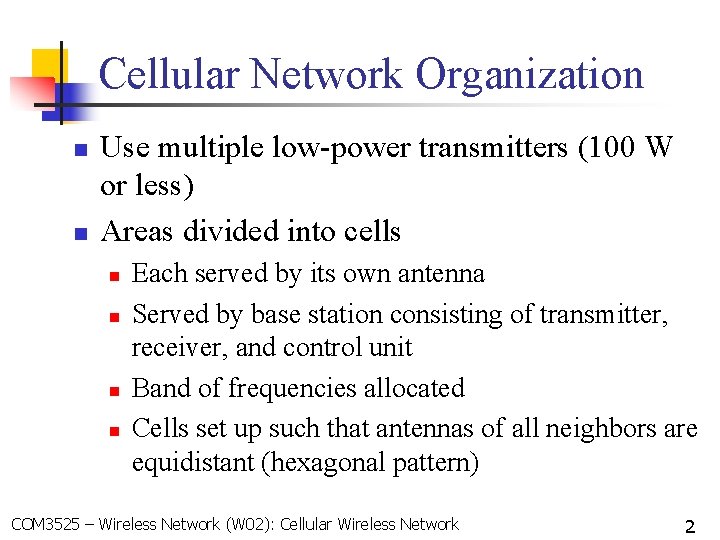 Cellular Network Organization

- Use multiple low-power transmitters (100 W or less)
- Areas divided into cells
  - Each served by its own antenna
  - Served by base station consisting of transmitter, receiver, and control unit
  - Band of frequencies allocated
  - Cells set up such that antennas of all neighbors are equidistant (hexagonal pattern)

COM3525 – Wireless Network (W02): Cellular Wireless Network

2